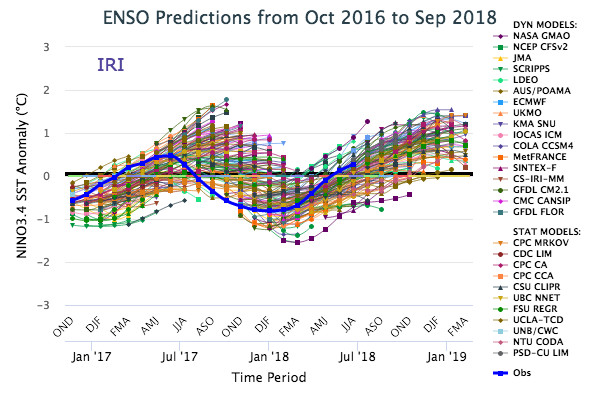 ENSO Predictions from Oct 2016 to Sep 2018

IRI

NINO3.4 SST Anomaly (°C)

3
2
1
0
−1
−2
−3

OND DJF FMA AMJ JJA ASO OND DJF FMA AMJ JJA ASO OND DJF FMA

Jan '17 Jul '17 Jan '18 Jul '18 Jan '19

Time Period

DYN MODELS:
NASA GMAO
NCEP CFSv2
JMA
SCRIPPS
LDEO
AUS/POAMA
ECMWF
UKMO
KMA SNU
IOCAS ICM
COLA CCSM4
MetFRANCE
SINTEX-F
CS-IRI-MM
GFDL CM2.1
CMC CANSIP
GFDL FLOR

STAT MODELS:
CPC MRKOV
CDC LIM
CPC CA
CPC CCA
CSU CLIPR
UBC NNET
FSU REGR
UCLA-TCD
UNB/CWC
NTU CODA
PSD-CU LIM

Obs